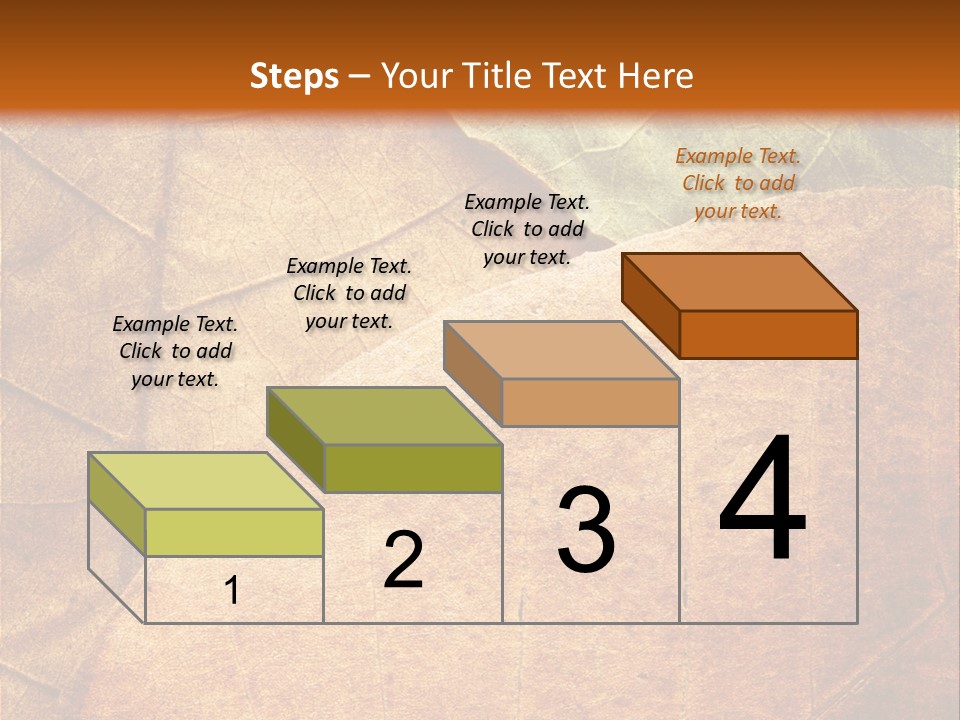 Steps – Your Title Text Here

Example Text. Click to add your text.

Example Text. Click to add your text.

Example Text. Click to add your text.

Example Text. Click to add your text.

1

2

3

4